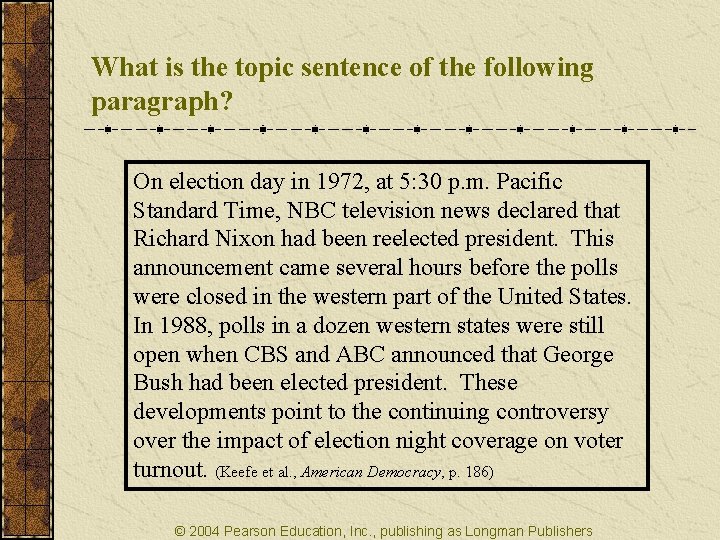 What is the topic sentence of the following paragraph?

On election day in 1972, at 5:30 p.m. Pacific Standard Time, NBC television news declared that Richard Nixon had been reelected president. This announcement came several hours before the polls were closed in the western part of the United States. In 1988, polls in a dozen western states were still open when CBS and ABC announced that George Bush had been elected president. These developments point to the continuing controversy over the impact of election night coverage on voter turnout. (Keefe et al., American Democracy, p. 186)

© 2004 Pearson Education, Inc., publishing as Longman Publishers